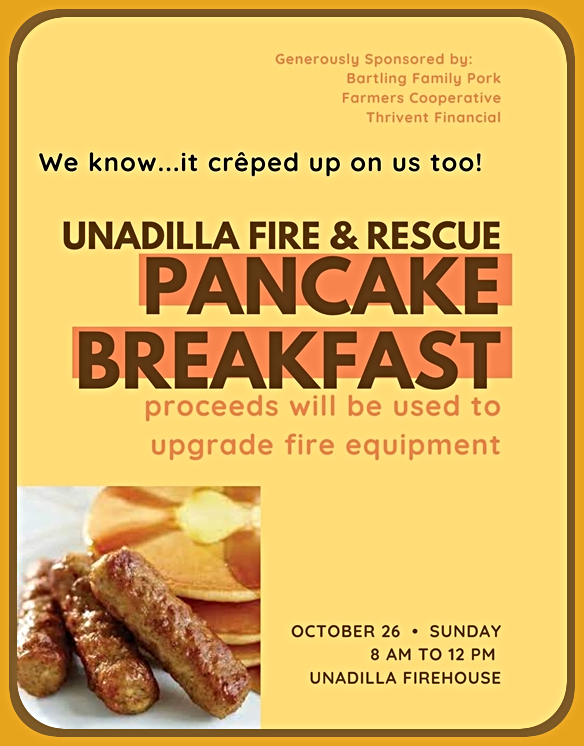 Generously Sponsored by:
Bartling Family Pork
Farmers Cooperative
Thrivent Financial

We know...it crêped up on us too!

UNADILLA FIRE & RESCUE
PANCAKE
BREAKFAST
proceeds will be used to upgrade fire equipment

OCTOBER 26 • SUNDAY
8 AM TO 12 PM
UNADILLA FIREHOUSE